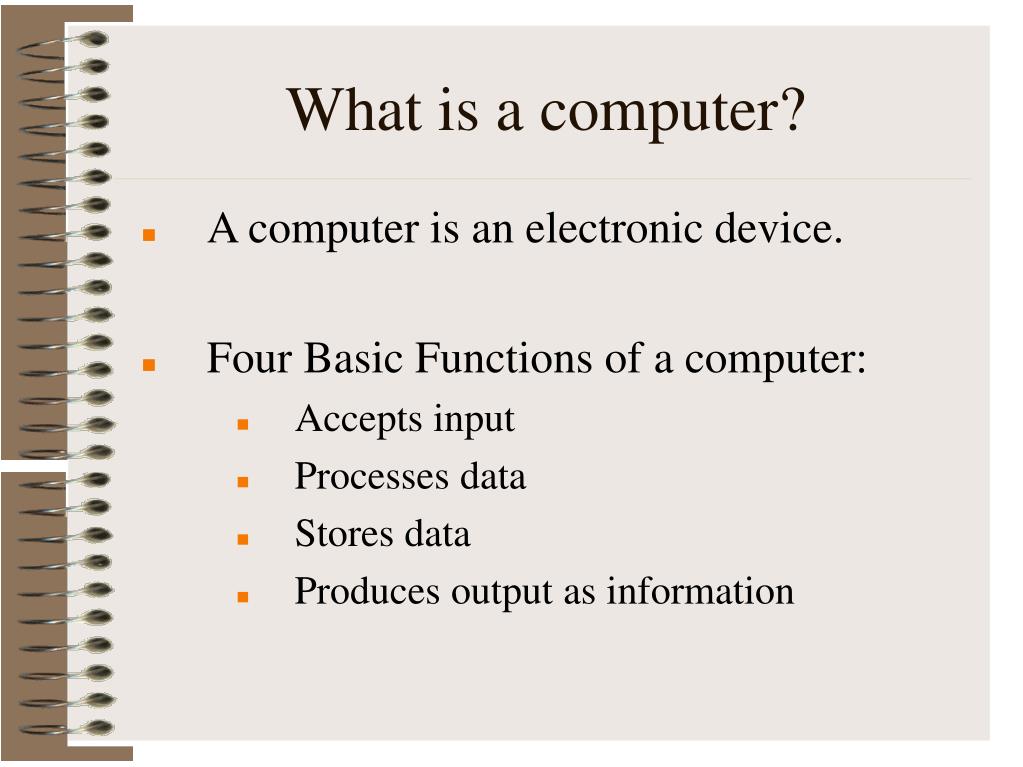 What is a computer?

- A computer is an electronic device.

- Four Basic Functions of a computer:
  - Accepts input
  - Processes data
  - Stores data
  - Produces output as information